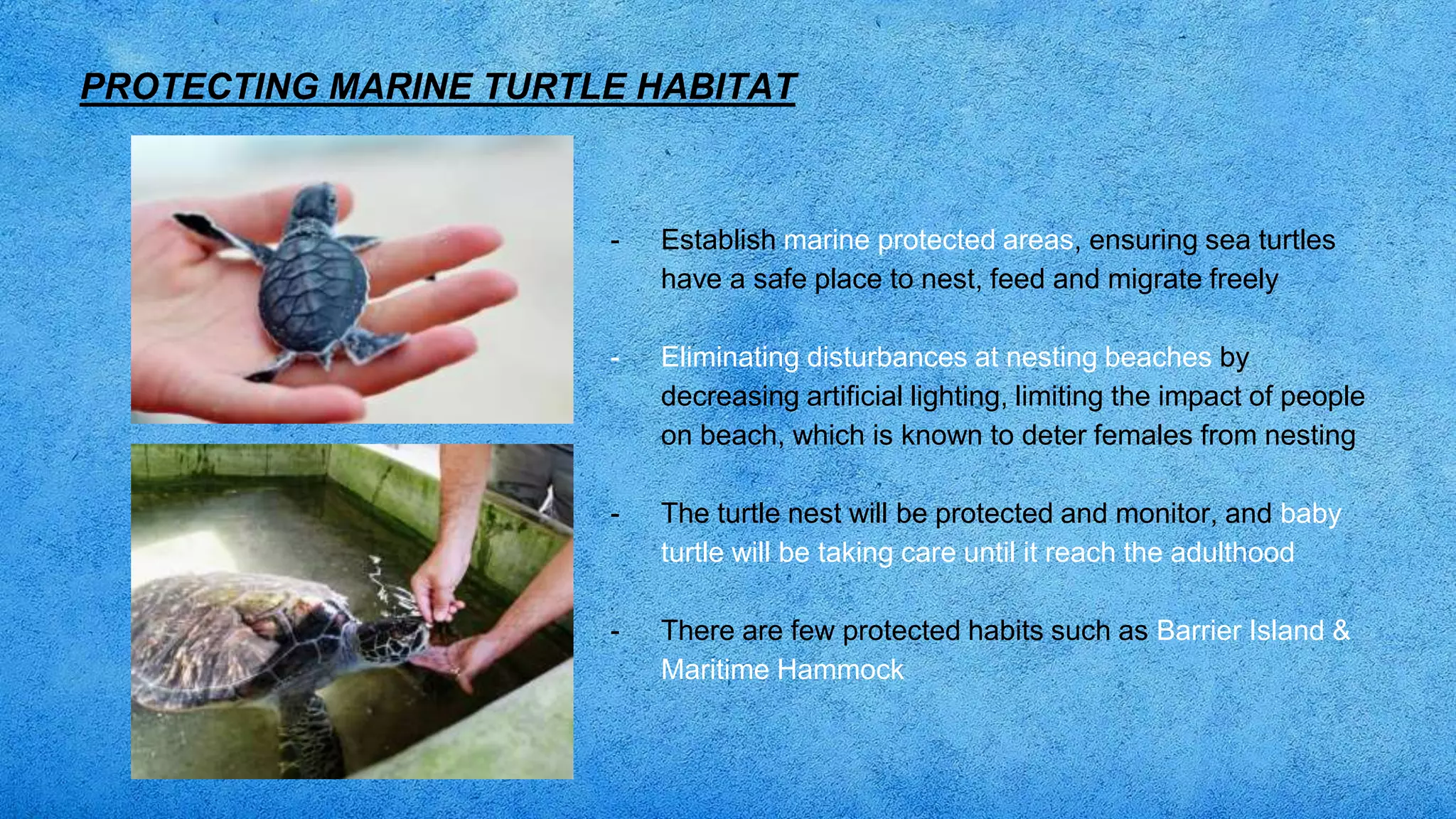 PROTECTING MARINE TURTLE HABITAT

- Establish marine protected areas, ensuring sea turtles have a safe place to nest, feed and migrate freely

- Eliminating disturbances at nesting beaches by decreasing artificial lighting, limiting the impact of people on beach, which is known to deter females from nesting

- The turtle nest will be protected and monitor, and baby turtle will be taking care until it reach the adulthood

- There are few protected habits such as Barrier Island & Maritime Hammock